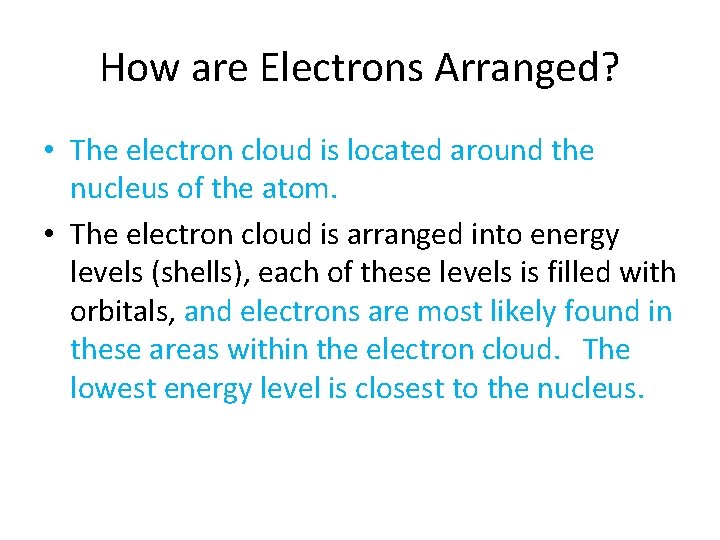 How are Electrons Arranged?

• The electron cloud is located around the nucleus of the atom.

• The electron cloud is arranged into energy levels (shells), each of these levels is filled with orbitals, and electrons are most likely found in these areas within the electron cloud. The lowest energy level is closest to the nucleus.